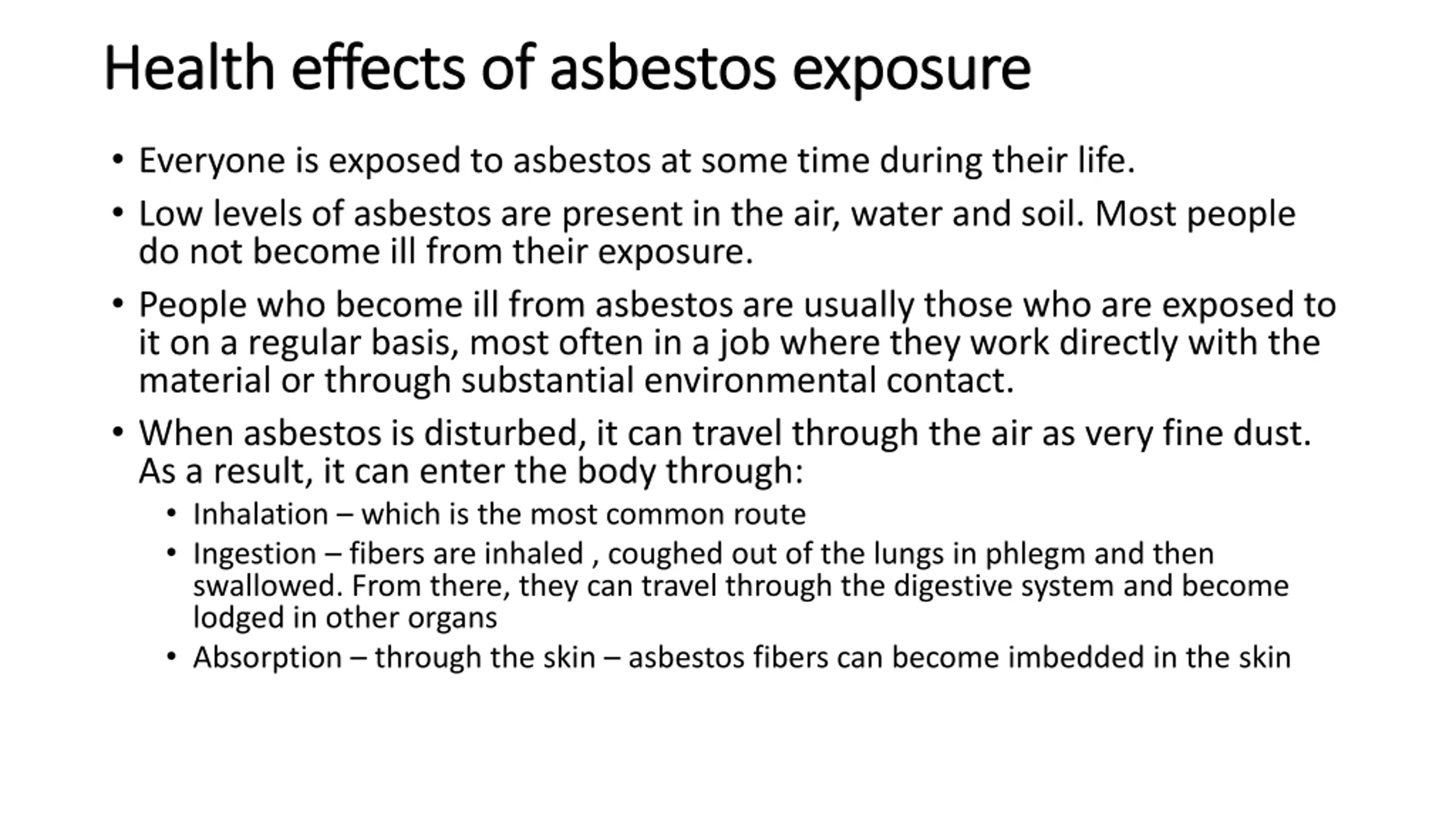 Health effects of asbestos exposure

• Everyone is exposed to asbestos at some time during their life.

• Low levels of asbestos are present in the air, water and soil. Most people do not become ill from their exposure.

• People who become ill from asbestos are usually those who are exposed to it on a regular basis, most often in a job where they work directly with the material or through substantial environmental contact.

• When asbestos is disturbed, it can travel through the air as very fine dust. As a result, it can enter the body through:
  • Inhalation – which is the most common route
  • Ingestion – fibers are inhaled , coughed out of the lungs in phlegm and then swallowed. From there, they can travel through the digestive system and become lodged in other organs
  • Absorption – through the skin – asbestos fibers can become imbedded in the skin